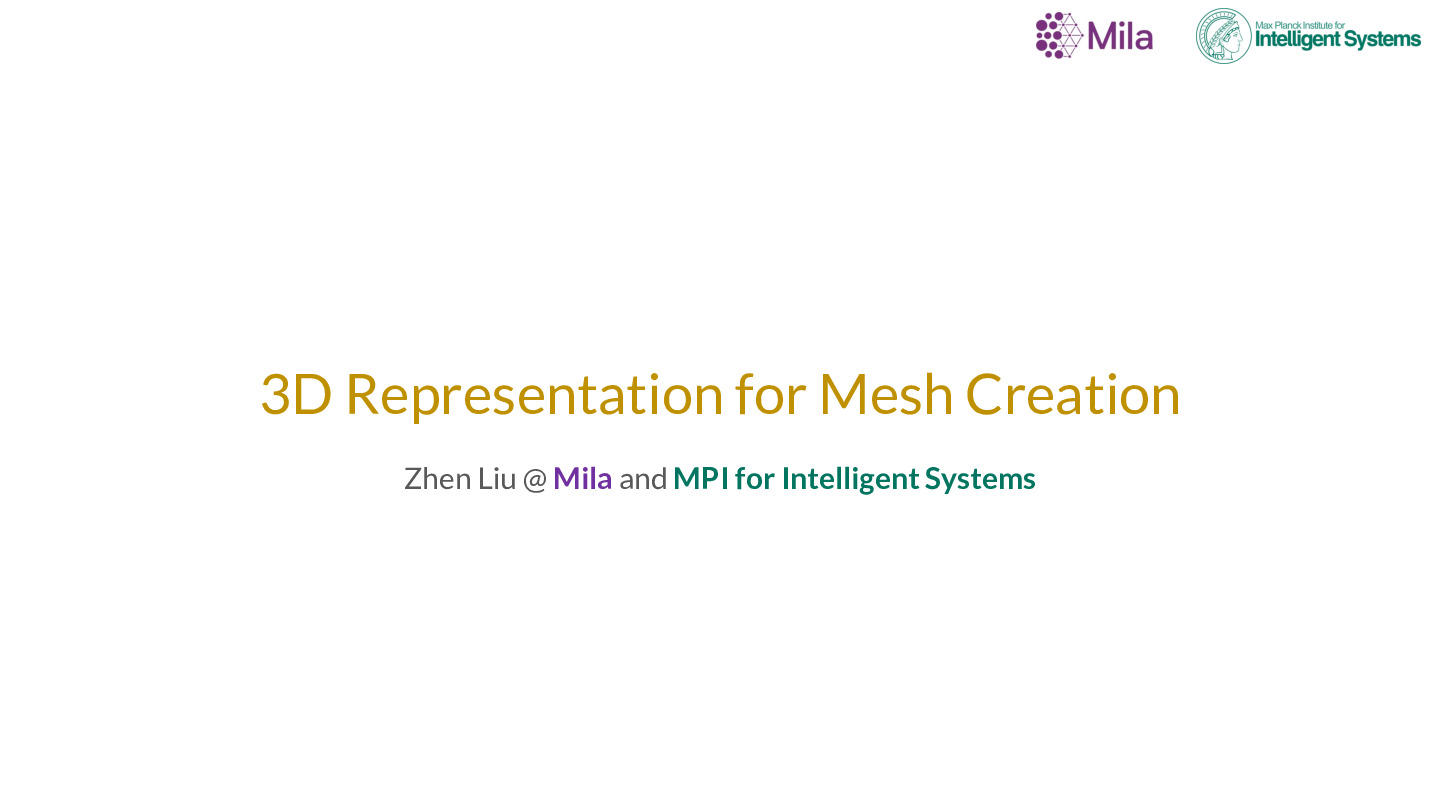 Mila

Max Planck Institute for Intelligent Systems

3D Representation for Mesh Creation

Zhen Liu @ Mila and MPI for Intelligent Systems